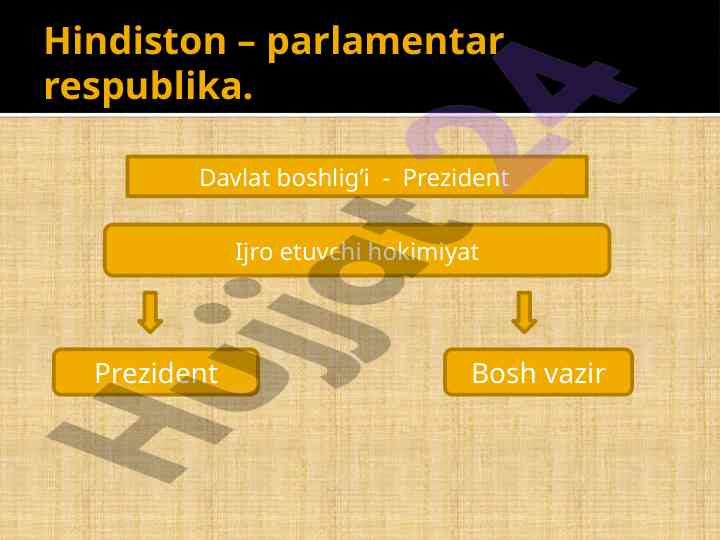 Hindiston – parlamentar respublika.

Davlat boshlig'i - Prezident

Ijro etuvchi hokimiyat

Prezident

Bosh vazir

Hujjat24